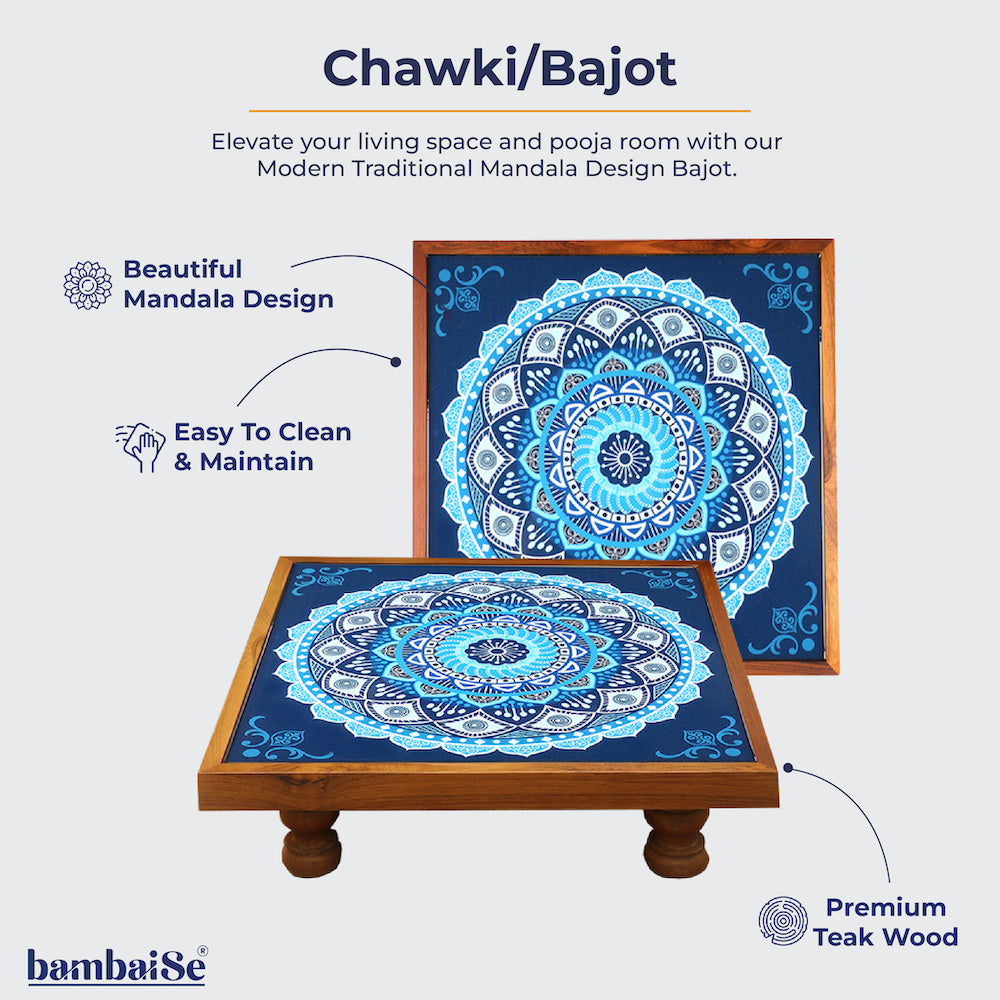 Chawki/Bajot

Elevate your living space and pooja room with our Modern Traditional Mandala Design Bajot.

Beautiful Mandala Design

Easy To Clean & Maintain

Premium Teak Wood

bambaiSe®